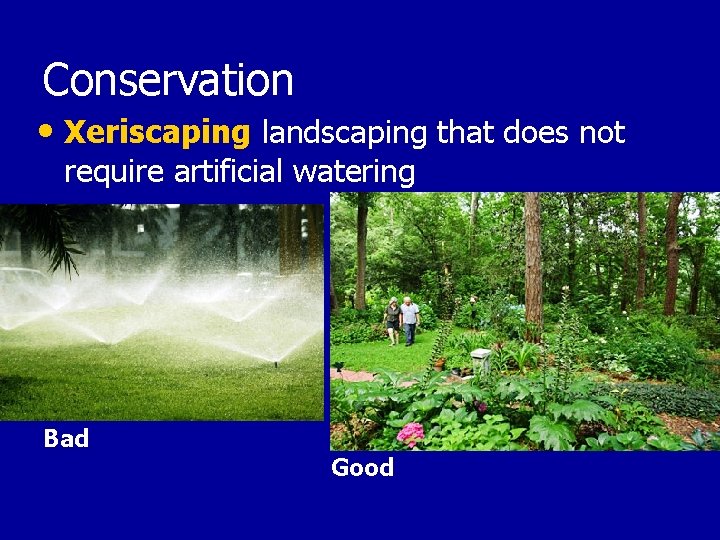 Conservation

• Xeriscaping landscaping that does not require artificial watering

Bad

Good